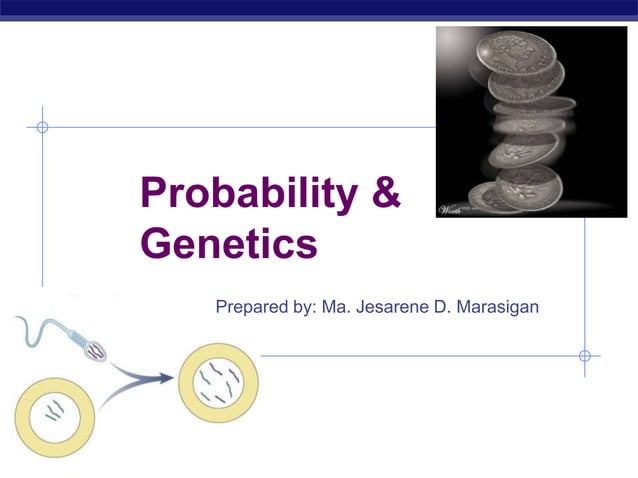 Probability & Genetics

Prepared by: Ma. Jesarene D. Marasigan